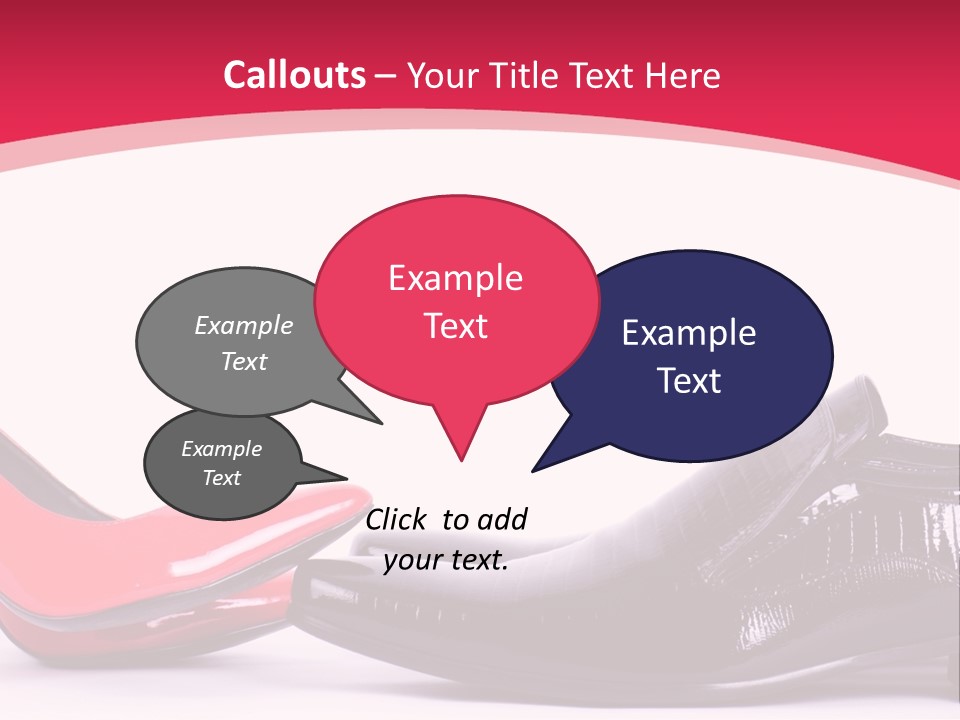 Callouts – Your Title Text Here

Example Text

Example Text

Example Text

Example Text

Click to add your text.